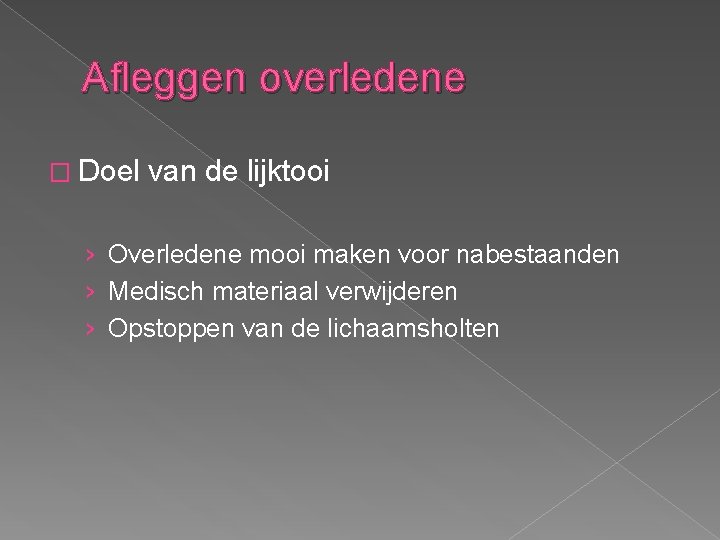 Afleggen overledene

Doel van de lijktooi

› Overledene mooi maken voor nabestaanden
› Medisch materiaal verwijderen
› Opstoppen van de lichaamsholten